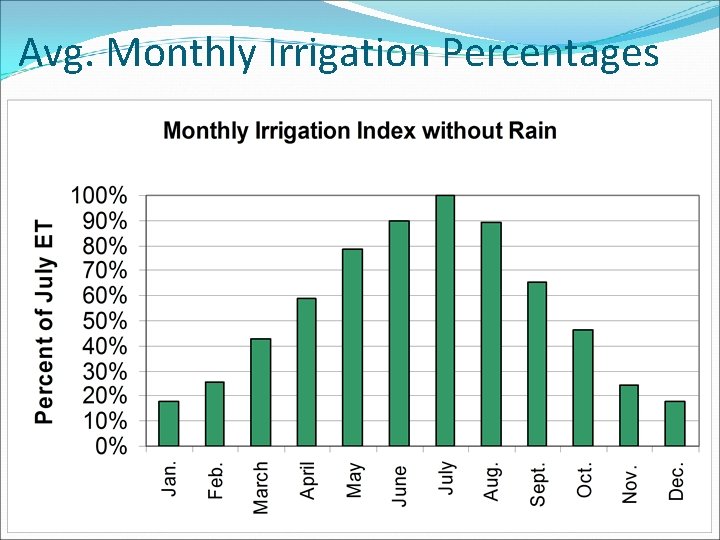 Avg. Monthly Irrigation Percentages

Monthly Irrigation Index without Rain

Percent of July ET

100%
90%
80%
70%
60%
50%
40%
30%
20%
10%
0%

Jan.
Feb.
March
April
May
June
July
Aug.
Sept.
Oct.
Nov.
Dec.